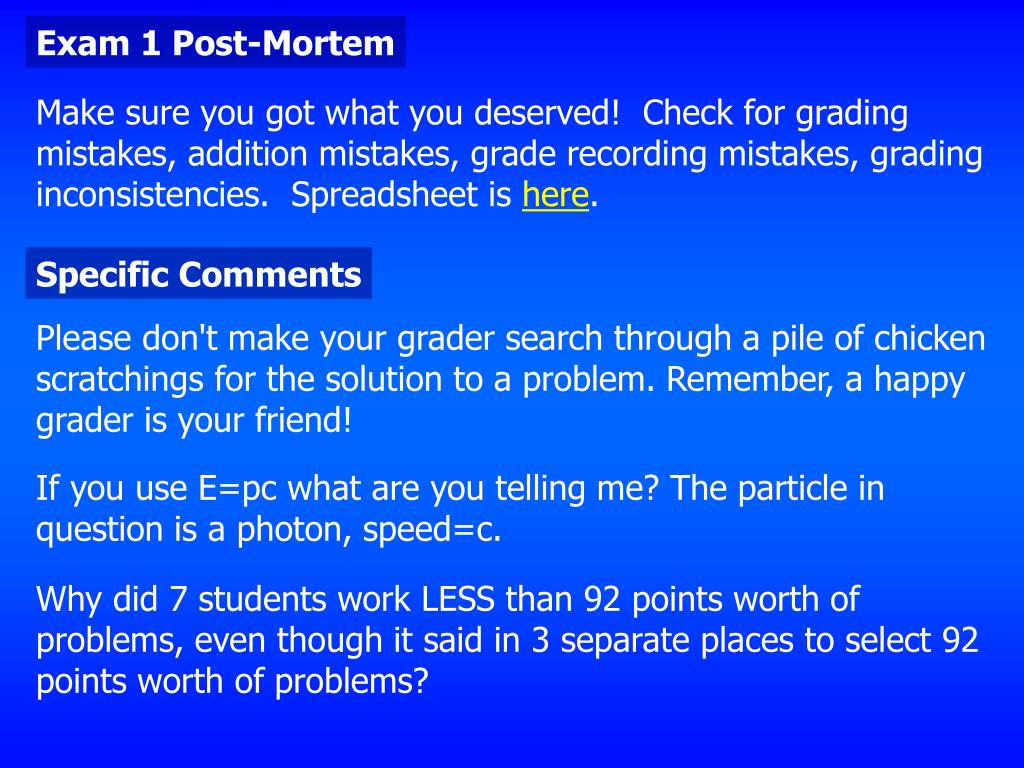 Exam 1 Post-Mortem

Make sure you got what you deserved! Check for grading mistakes, addition mistakes, grade recording mistakes, grading inconsistencies. Spreadsheet is here.

Specific Comments

Please don't make your grader search through a pile of chicken scratchings for the solution to a problem. Remember, a happy grader is your friend!

If you use E=pc what are you telling me? The particle in question is a photon, speed=c.

Why did 7 students work LESS than 92 points worth of problems, even though it said in 3 separate places to select 92 points worth of problems?